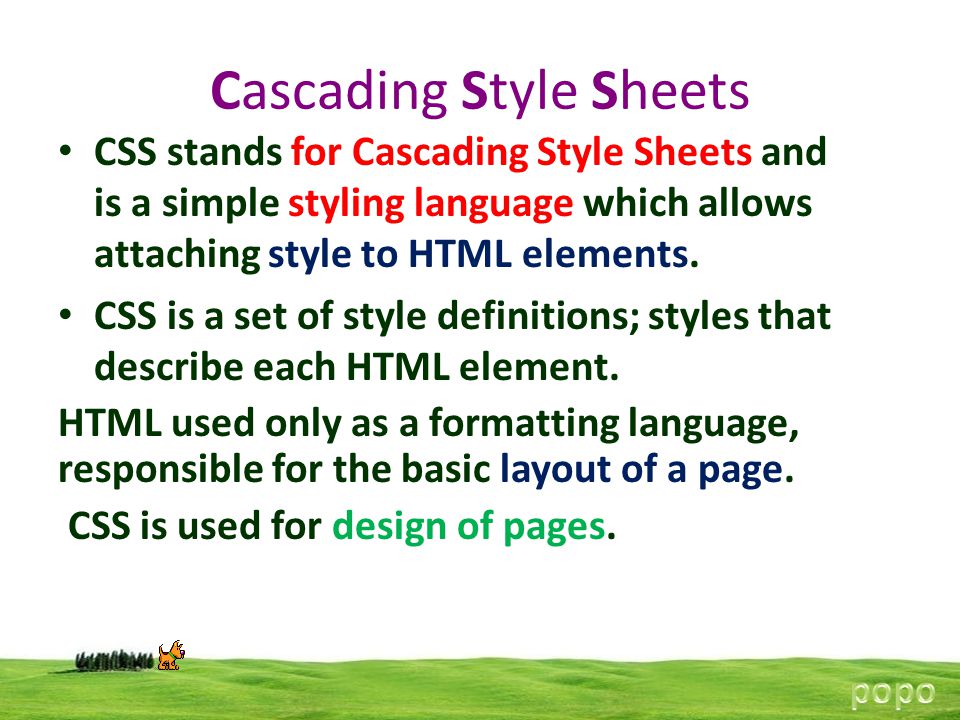 Cascading Style Sheets

• CSS stands for Cascading Style Sheets and is a simple styling language which allows attaching style to HTML elements.

• CSS is a set of style definitions; styles that describe each HTML element.

HTML used only as a formatting language, responsible for the basic layout of a page.

CSS is used for design of pages.

popo